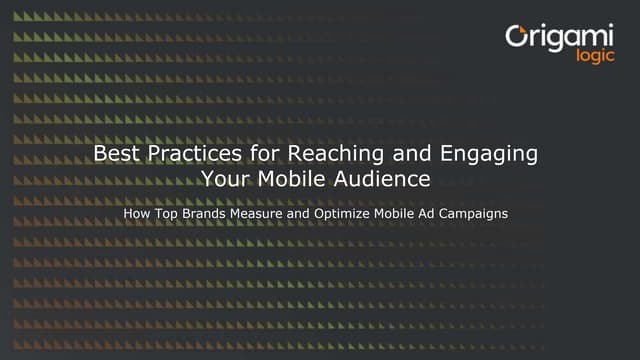 Origami
logic

Best Practices for Reaching and Engaging Your Mobile Audience

How Top Brands Measure and Optimize Mobile Ad Campaigns